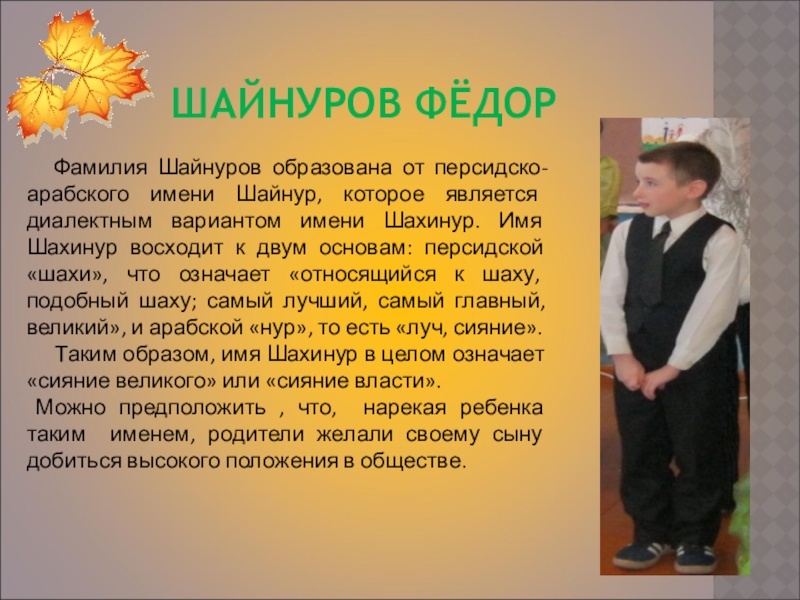 ШАЙНУРОВ ФЁДОР

Фамилия Шайнуров образована от персидско-арабского имени Шайнур, которое является диалектным вариантом имени Шахинур. Имя Шахинур восходит к двум основам: персидской «шахи», что означает «относящийся к шаху, подобный шаху; самый лучший, самый главный, великий», и арабской «нур», то есть «луч, сияние».

Таким образом, имя Шахинур в целом означает «сияние великого» или «сияние власти».

Можно предположить , что, нарекая ребенка таким именем, родители желали своему сыну добиться высокого положения в обществе.